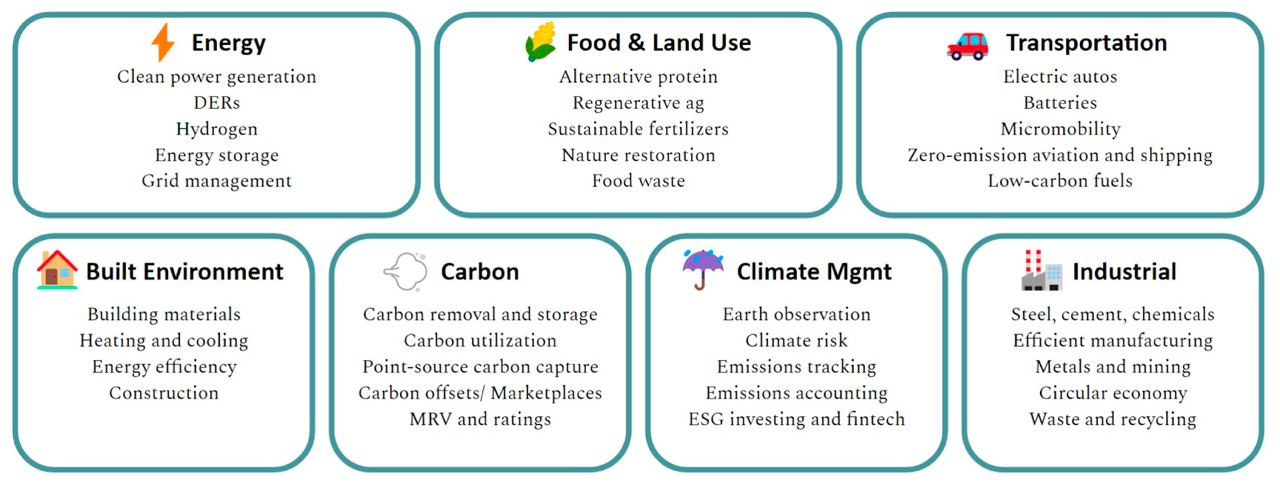 Energy
Clean power generation
DERs
Hydrogen
Energy storage
Grid management

Food & Land Use
Alternative protein
Regenerative ag
Sustainable fertilizers
Nature restoration
Food waste

Transportation
Electric autos
Batteries
Micromobility
Zero-emission aviation and shipping
Low-carbon fuels

Built Environment
Building materials
Heating and cooling
Energy efficiency
Construction

Carbon
Carbon removal and storage
Carbon utilization
Point-source carbon capture
Carbon offsets/ Marketplaces
MRV and ratings

Climate Mgmt
Earth observation
Climate risk
Emissions tracking
Emissions accounting
ESG investing and fintech

Industrial
Steel, cement, chemicals
Efficient manufacturing
Metals and mining
Circular economy
Waste and recycling